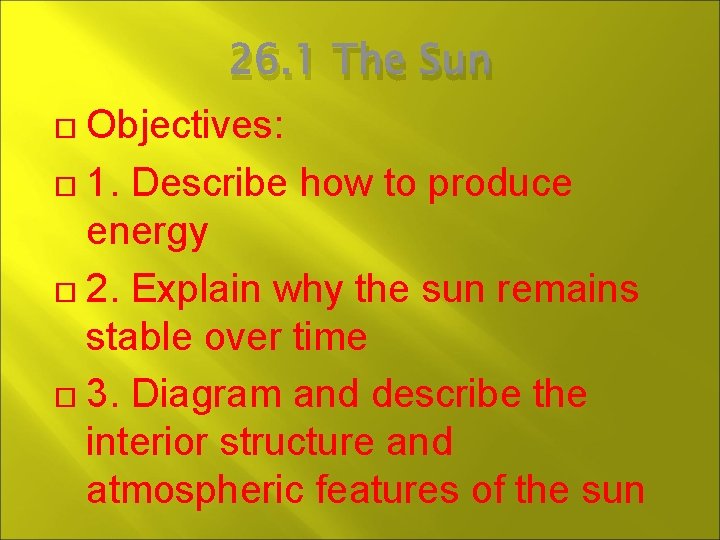 26.1 The Sun

Objectives:

1. Describe how to produce energy

2. Explain why the sun remains stable over time

3. Diagram and describe the interior structure and atmospheric features of the sun